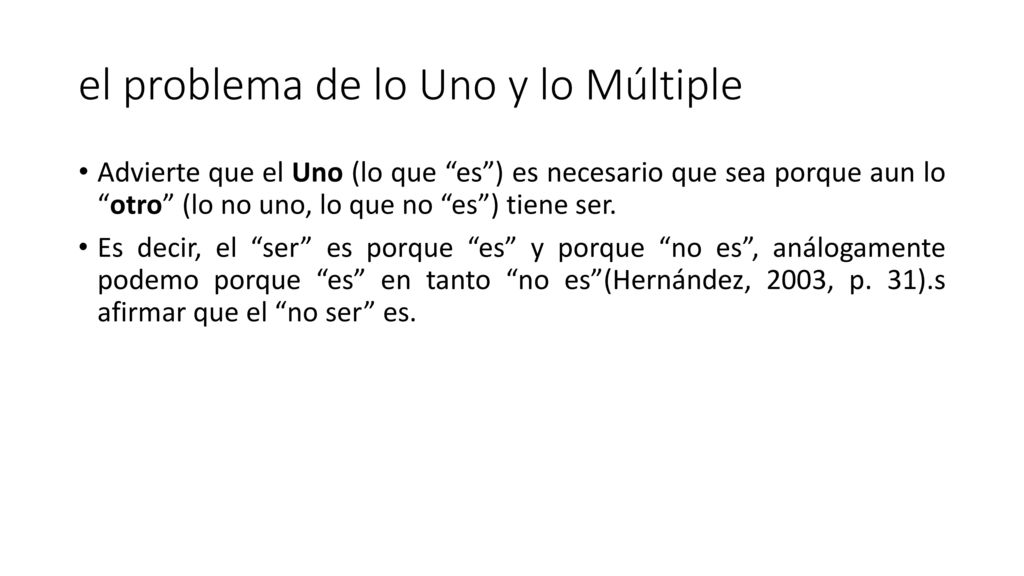 el problema de lo Uno y lo Múltiple

• Advierte que el Uno (lo que “es”) es necesario que sea porque aun lo “otro” (lo no uno, lo que no “es”) tiene ser.

• Es decir, el “ser” es porque “es” y porque “no es”, análogamente podemo porque “es” en tanto “no es”(Hernández, 2003, p. 31).s afirmar que el “no ser” es.